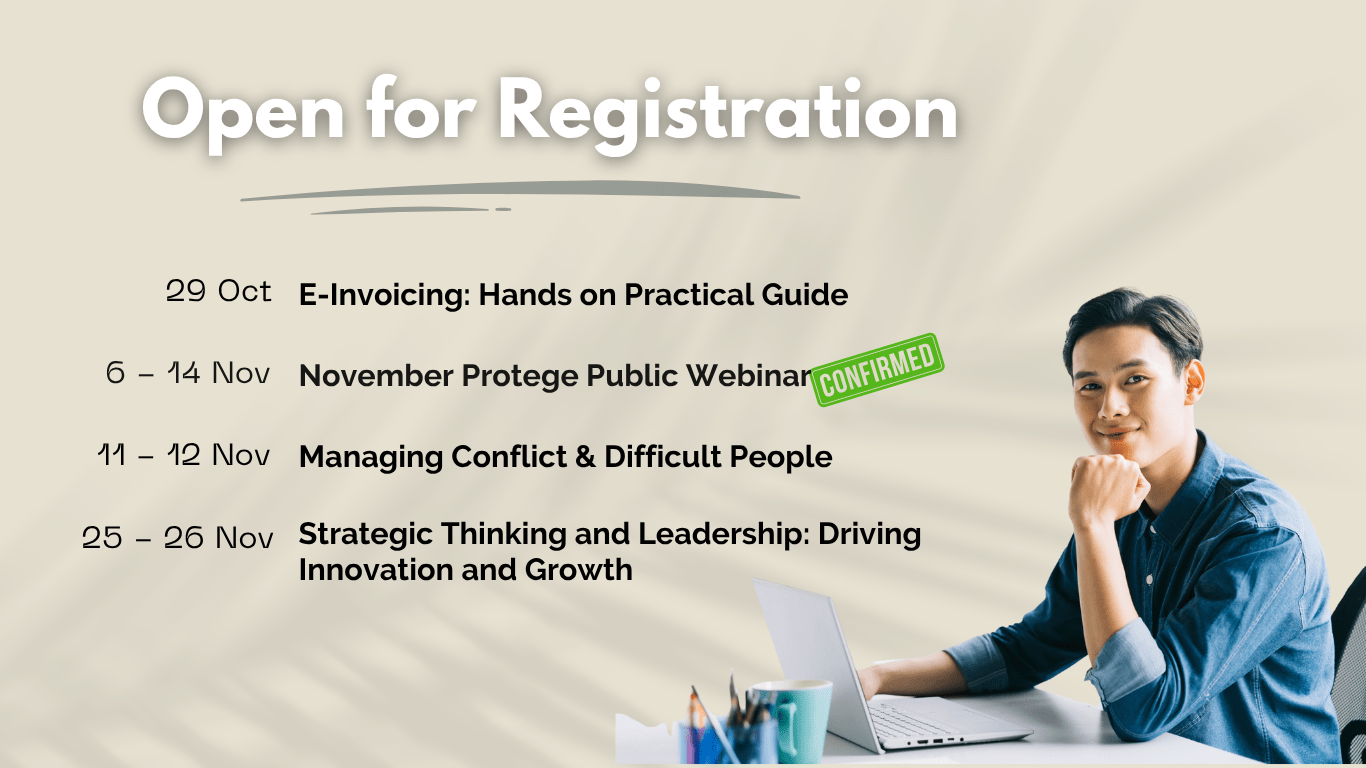 Open for Registration

29 Oct E-Invoicing: Hands on Practical Guide

6 – 14 Nov November Protege Public Webinar CONFIRMED

11 – 12 Nov Managing Conflict & Difficult People

25 – 26 Nov Strategic Thinking and Leadership: Driving Innovation and Growth